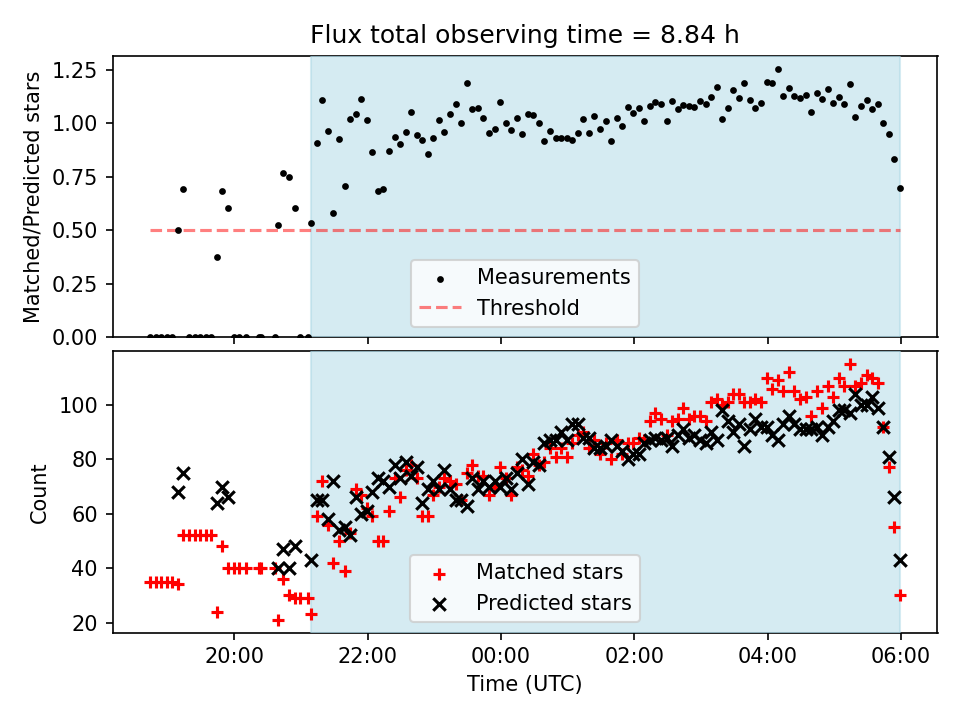 Flux total observing time = 8.84 h

Matched/Predicted stars

1.25
1.00
0.75
0.50
0.25
0.00

Measurements
Threshold

Count

100
80
60
40
20

Matched stars
Predicted stars

20:00
22:00
00:00
02:00
04:00
06:00

Time (UTC)